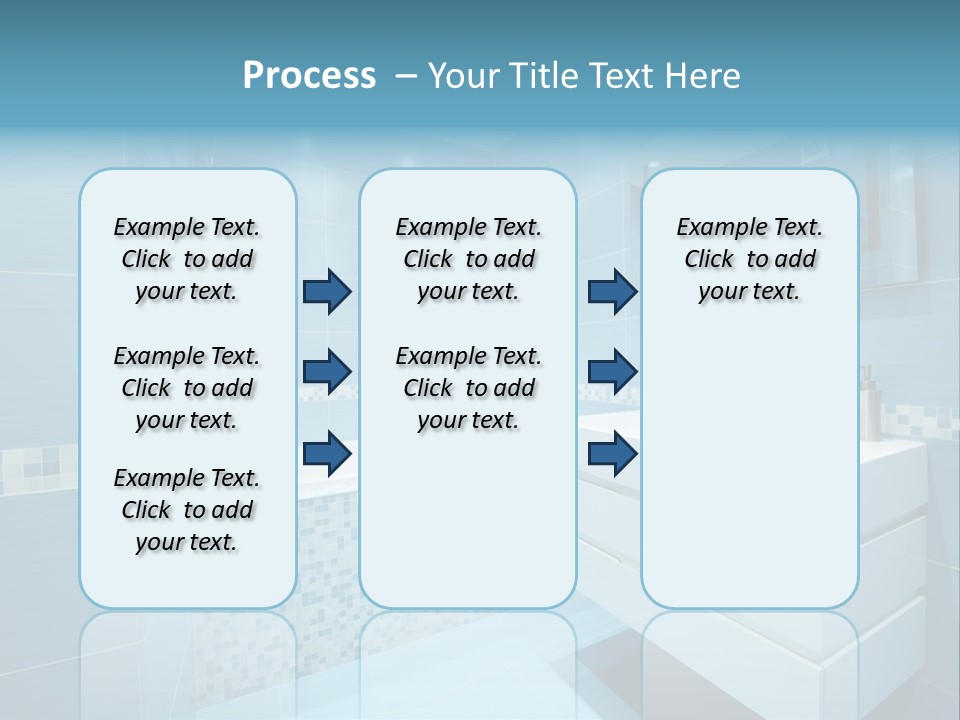 Process – Your Title Text Here

Example Text. Click to add your text.

Example Text. Click to add your text.

Example Text. Click to add your text.

Example Text. Click to add your text.

Example Text. Click to add your text.

Example Text. Click to add your text.